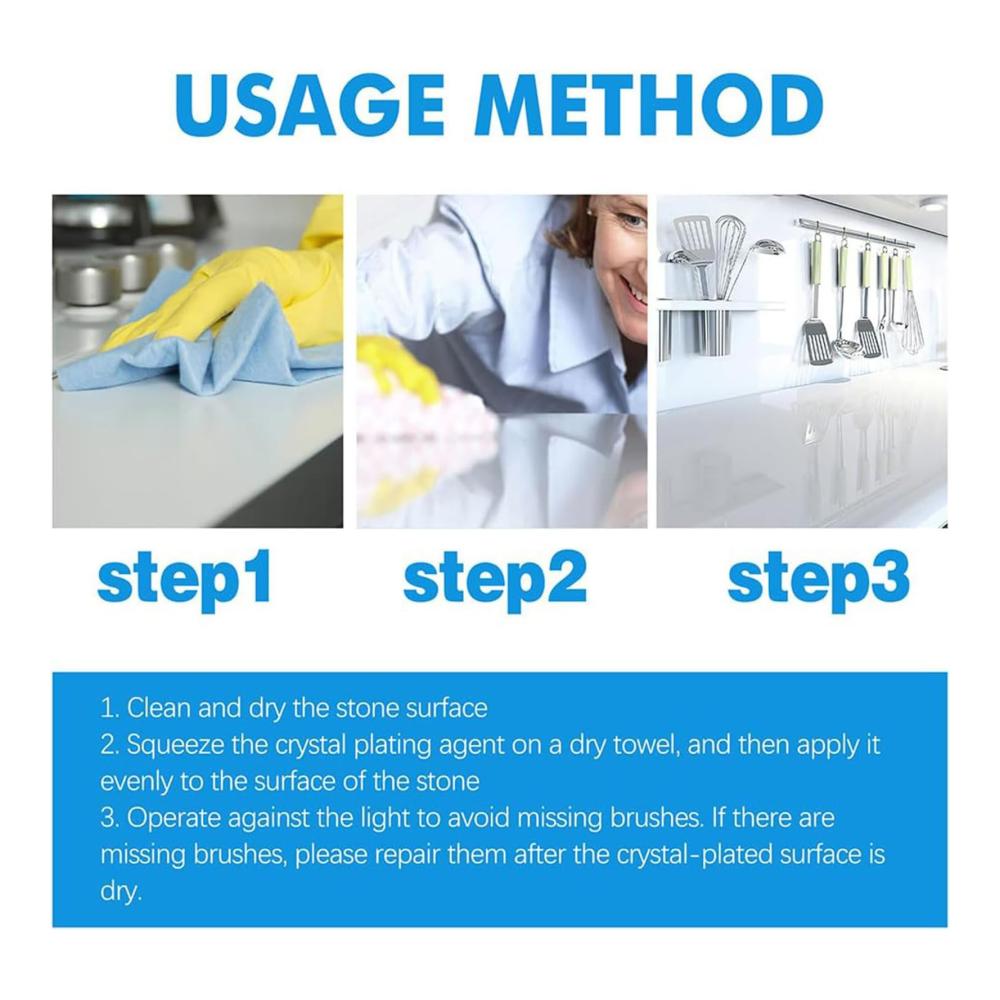 USAGE METHOD

step1

step2

step3

1. Clean and dry the stone surface
2. Squeeze the crystal plating agent on a dry towel, and then apply it evenly to the surface of the stone
3. Operate against the light to avoid missing brushes. If there are missing brushes, please repair them after the crystal-plated surface is dry.